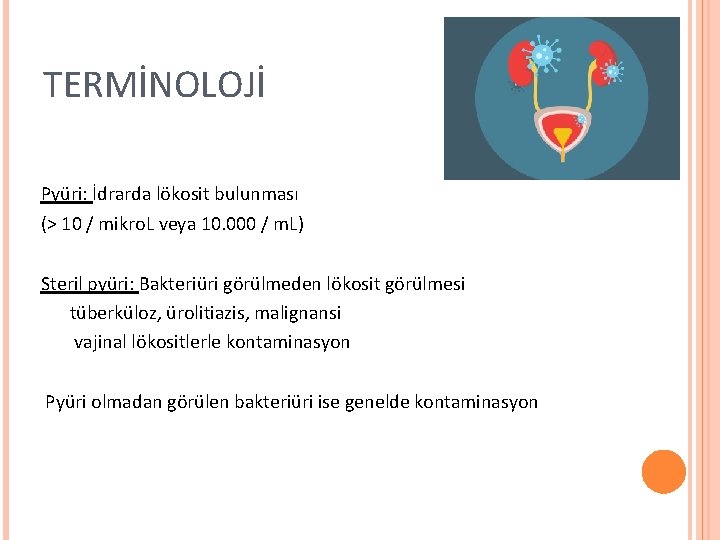 TERMİNOLOJİ

Pyüri: İdrarda lökosit bulunması
(> 10 / mikroL veya 10.000 / mL)

Steril pyüri: Bakteriüri görülmeden lökosit görülmesi
tüberküloz, ürolitiazis, malignansi
vajinal lökositlerle kontaminasyon

Pyüri olmadan görülen bakteriüri ise genelde kontaminasyon